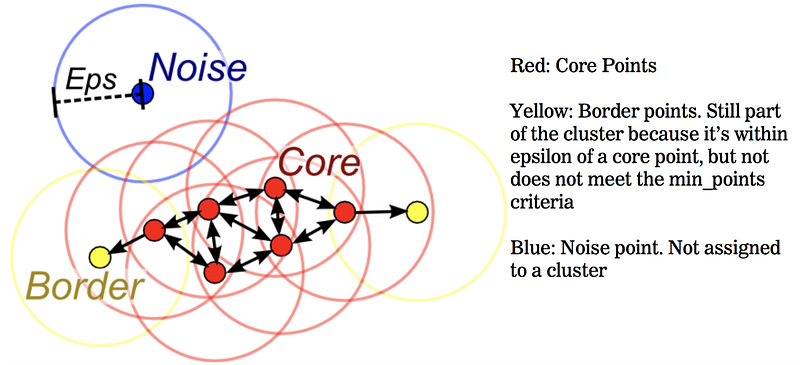 Eps
Noise
Core
Border

Red: Core Points

Yellow: Border points. Still part of the cluster because it's within epsilon of a core point, but not does not meet the min_points criteria

Blue: Noise point. Not assigned to a cluster